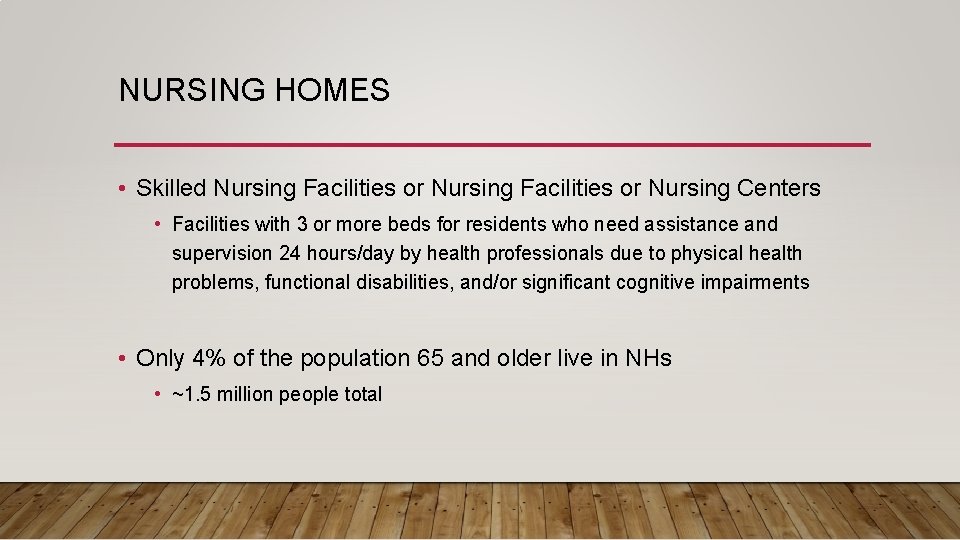 NURSING HOMES

• Skilled Nursing Facilities or Nursing Facilities or Nursing Centers

• Facilities with 3 or more beds for residents who need assistance and supervision 24 hours/day by health professionals due to physical health problems, functional disabilities, and/or significant cognitive impairments

• Only 4% of the population 65 and older live in NHs

• ~1.5 million people total